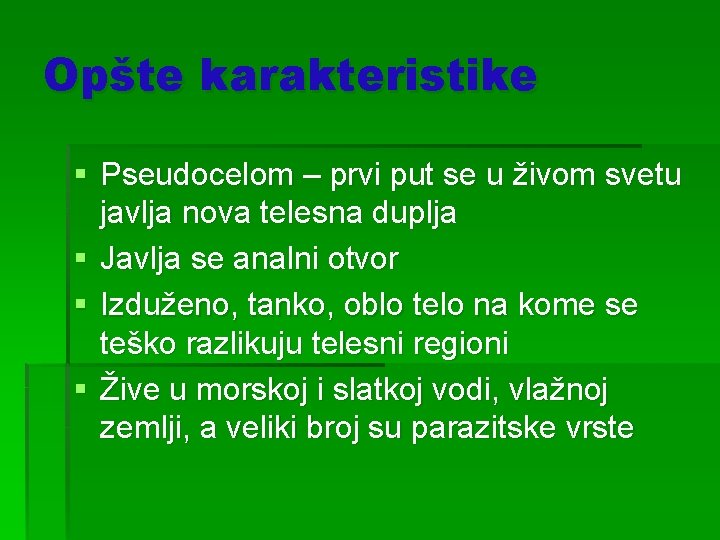 Opšte karakteristike

▪ Pseudocelom – prvi put se u živom svetu javlja nova telesna duplja
▪ Javlja se analni otvor
▪ Izduženo, tanko, oblo telo na kome se teško razlikuju telesni regioni
▪ Žive u morskoj i slatkoj vodi, vlažnoj zemlji, a veliki broj su parazitske vrste